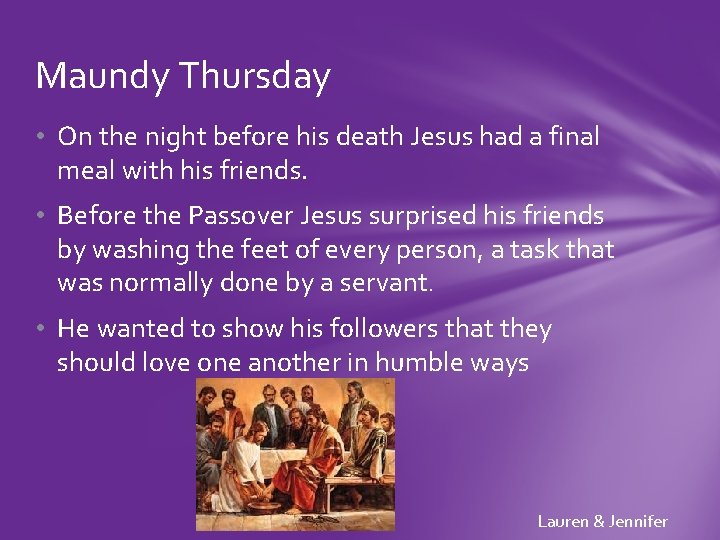 Maundy Thursday

• On the night before his death Jesus had a final meal with his friends.

• Before the Passover Jesus surprised his friends by washing the feet of every person, a task that was normally done by a servant.

• He wanted to show his followers that they should love one another in humble ways

Lauren & Jennifer